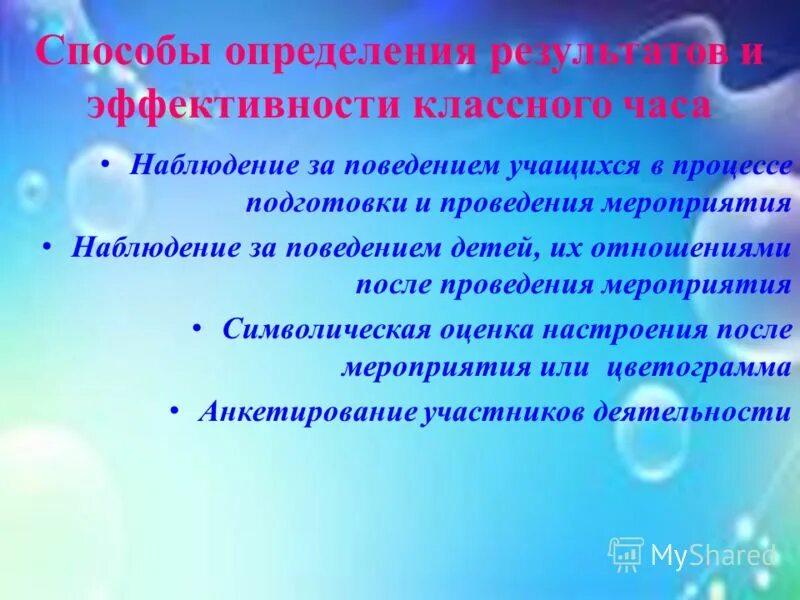 Способы определения результатов и эффективности классного часа

• Наблюдение за поведением учащихся в процессе подготовки и проведения мероприятия

• Наблюдение за поведением детей, их отношениями после проведения мероприятия

• Символическая оценка настроения после мероприятия или цветограмма

• Анкетирование участников деятельности

MyShared